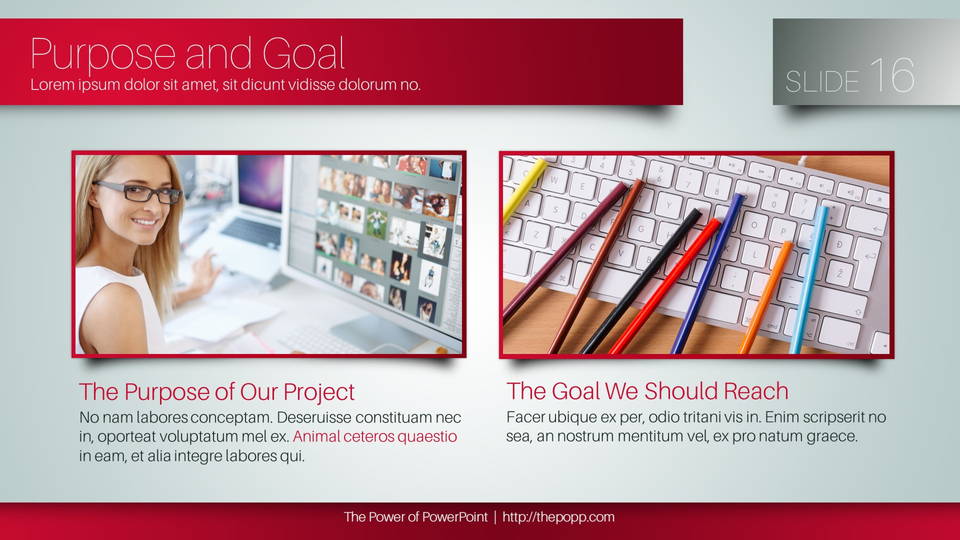 Purpose and Goal
Lorem ipsum dolor sit amet, sit dicunt vidisse dolorum no.

SLIDE 16

The Purpose of Our Project
No nam labores conceptam. Deseruisse constituam nec in, oporteat voluptatum mel ex. Animal ceteros quaestio in eam, et alia integre labores qui.

The Goal We Should Reach
Facer ubique ex per, odio tritani vis in. Enim scripserit no sea, an nostrum mentitum vel, ex pro natum graece.

The Power of PowerPoint | http://thepopp.com